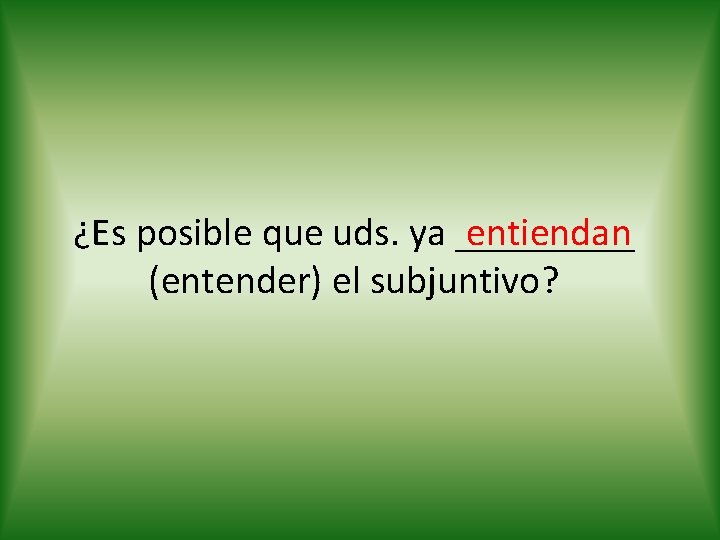 ¿Es posible que uds. ya entiendan (entender) el subjuntivo?